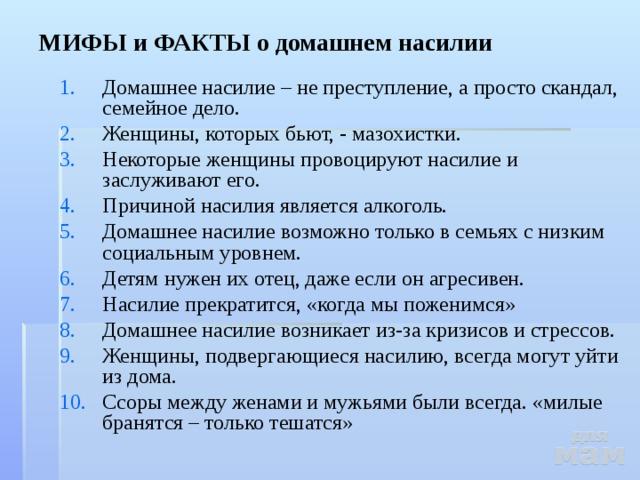 МИФЫ и ФАКТЫ о домашнем насилии

1. Домашнее насилие – не преступление, а просто скандал, семейное дело.
2. Женщины, которых бьют, - мазохистки.
3. Некоторые женщины провоцируют насилие и заслуживают его.
4. Причиной насилия является алкоголь.
5. Домашнее насилие возможно только в семьях с низким социальным уровнем.
6. Детям нужен их отец, даже если он агресивен.
7. Насилие прекратится, «когда мы поженимся»
8. Домашнее насилие возникает из-за кризисов и стрессов.
9. Женщины, подвергающиеся насилию, всегда могут уйти из дома.
10. Ссоры между женами и мужьями были всегда. «милые бранятся – только тешатся»

для мам